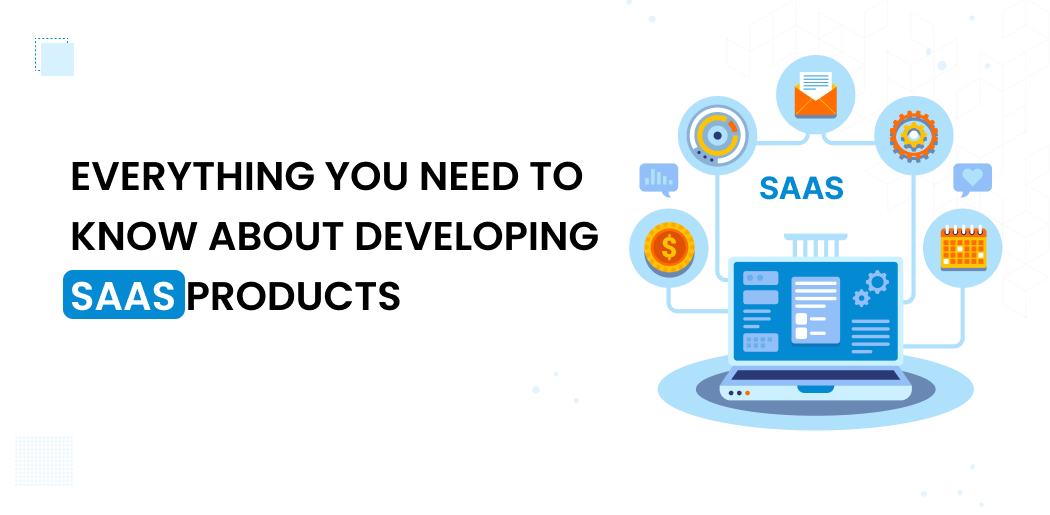 EVERYTHING YOU NEED TO KNOW ABOUT DEVELOPING SAAS PRODUCTS

SAAS